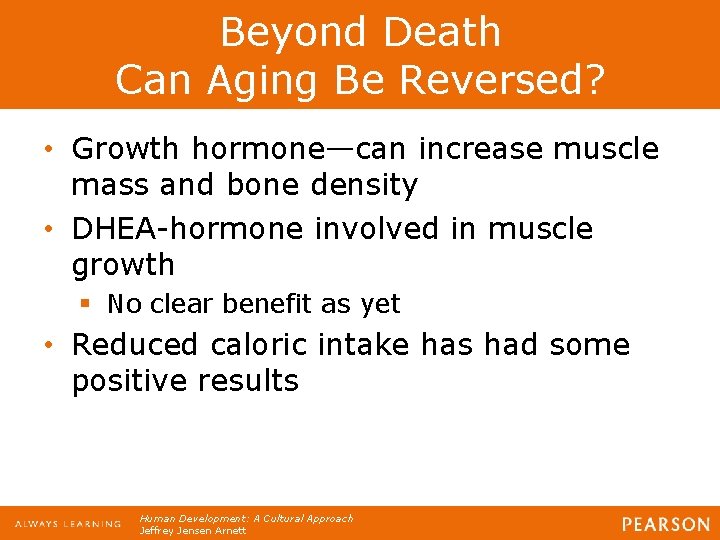 Beyond Death
Can Aging Be Reversed?

• Growth hormone—can increase muscle mass and bone density
• DHEA-hormone involved in muscle growth
▪ No clear benefit as yet
• Reduced caloric intake has had some positive results

ALWAYS LEARNING

Human Development: A Cultural Approach
Jeffrey Jensen Arnett

PEARSON